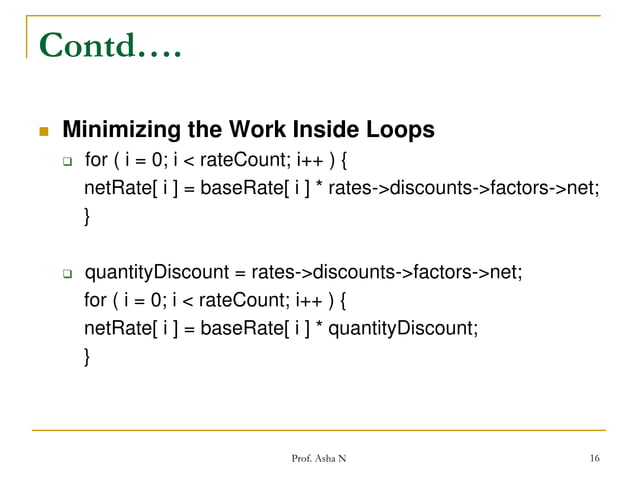 Contd….

Minimizing the Work Inside Loops

for ( i = 0; i < rateCount; i++ ) {
netRate[ i ] = baseRate[ i ] * rates->discounts->factors->net;
}

quantityDiscount = rates->discounts->factors->net;
for ( i = 0; i < rateCount; i++ ) {
netRate[ i ] = baseRate[ i ] * quantityDiscount;
}

Prof. Asha N

16